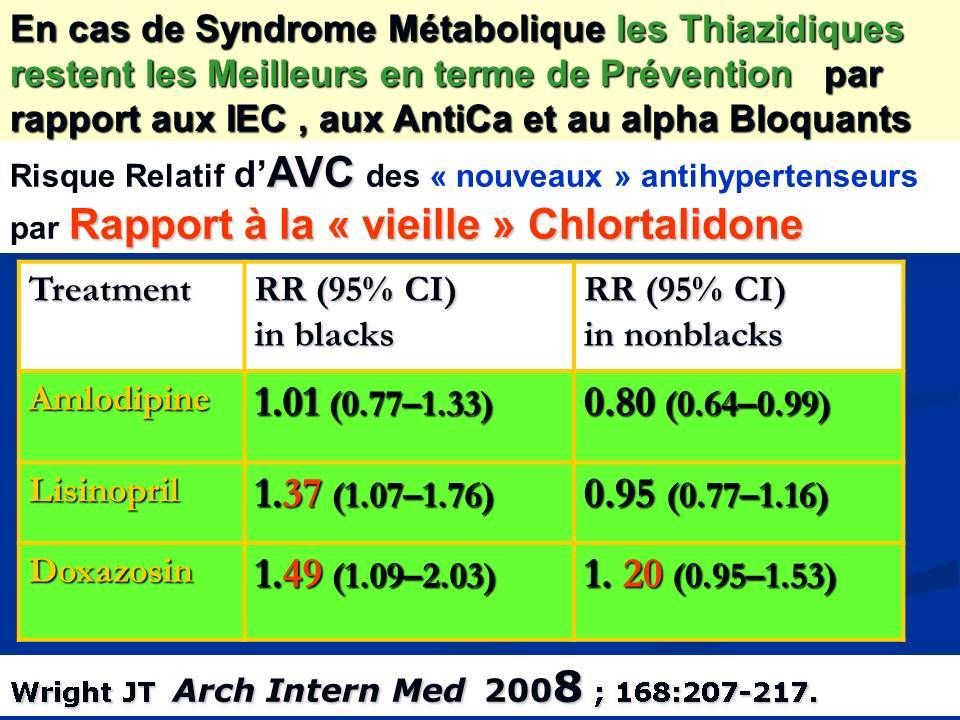 En cas de Syndrome Métabolique les Thiazidiques restent les Meilleurs en terme de Prévention par rapport aux IEC , aux AntiCa et au alpha Bloquants

Risque Relatif d'AVC des « nouveaux » antihypertenseurs par Rapport à la « vieille » Chlortalidone

| Treatment | RR (95% CI) in blacks | RR (95% CI) in nonblacks |
|---|---|---|
| Amlodipine | 1.01 (0.77–1.33) | 0.80 (0.64–0.99) |
| Lisinopril | 1.37 (1.07–1.76) | 0.95 (0.77–1.16) |
| Doxazosin | 1.49 (1.09–2.03) | 1. 20 (0.95–1.53) |

Wright JT Arch Intern Med 2008 ; 168:207-217.